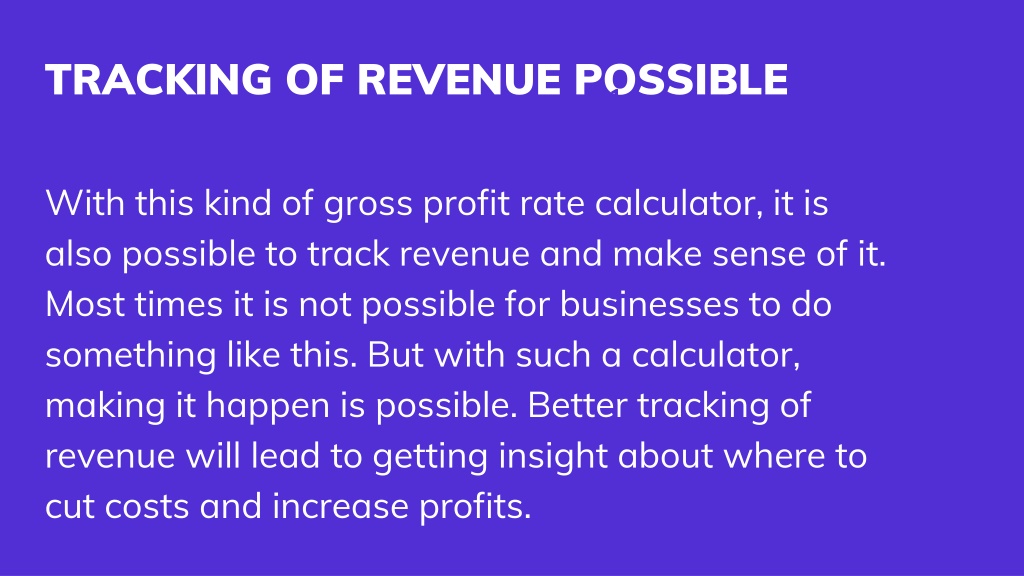 TRACKING OF REVENUE POSSIBLE

With this kind of gross profit rate calculator, it is also possible to track revenue and make sense of it. Most times it is not possible for businesses to do something like this. But with such a calculator, making it happen is possible. Better tracking of revenue will lead to getting insight about where to cut costs and increase profits.